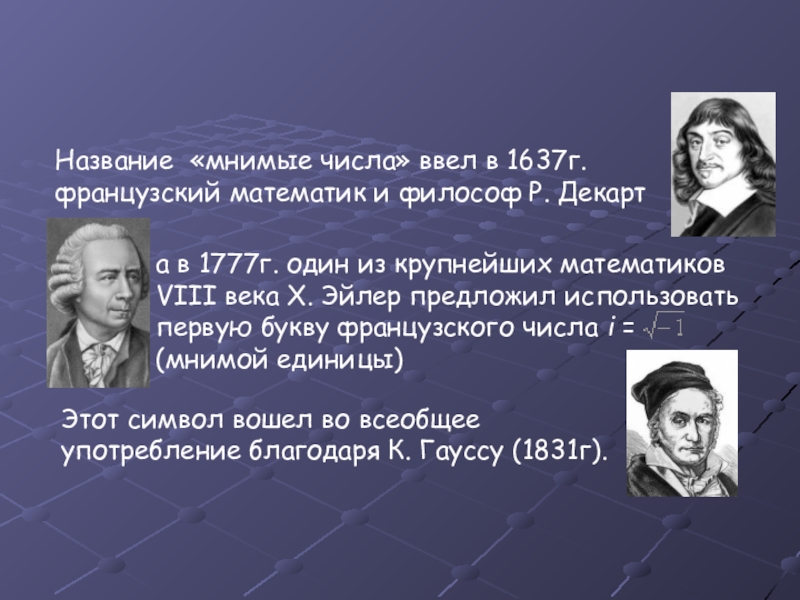 Название «мнимые числа» ввел в 1637г. французский математик и философ Р. Декарт

а в 1777г. один из крупнейших математиков VIII века Х. Эйлер предложил использовать первую букву французского числа $i = \sqrt{-1}$ (мнимой единицы)

Этот символ вошел во всеобщее употребление благодаря К. Гауссу (1831г).